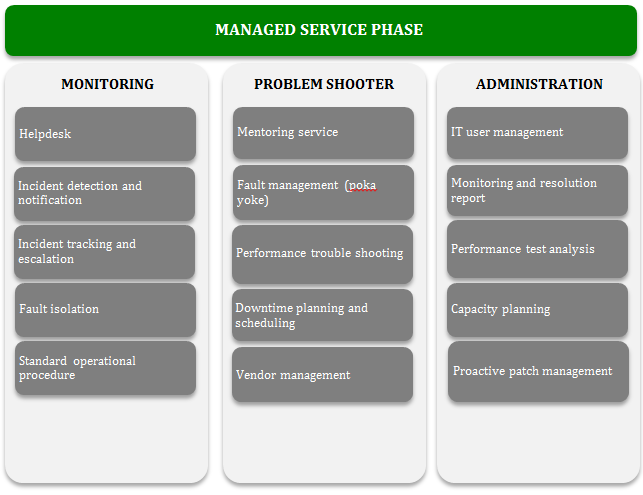 MANAGED SERVICE PHASE

MONITORING

Helpdesk

Incident detection and notification

Incident tracking and escalation

Fault isolation

Standard operational procedure

PROBLEM SHOOTER

Mentoring service

Fault management (poka yoke)

Performance trouble shooting

Downtime planning and scheduling

Vendor management

ADMINISTRATION

IT user management

Monitoring and resolution report

Performance test analysis

Capacity planning

Proactive patch management